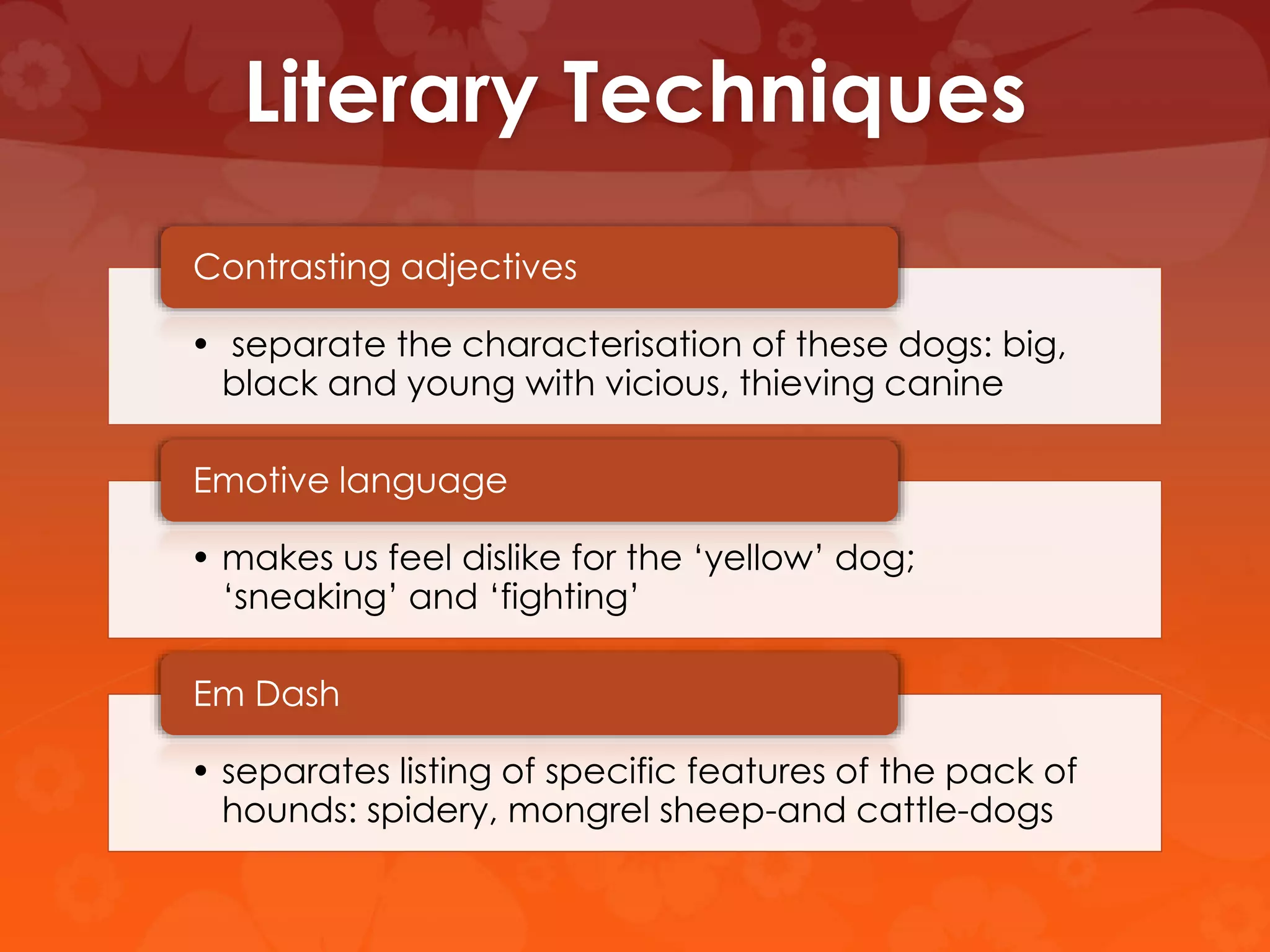 Literary Techniques

Contrasting adjectives

• separate the characterisation of these dogs: big, black and young with vicious, thieving canine

Emotive language

• makes us feel dislike for the ‘yellow’ dog; ‘sneaking’ and ‘fighting’

Em Dash

• separates listing of specific features of the pack of hounds: spidery, mongrel sheep-and cattle-dogs